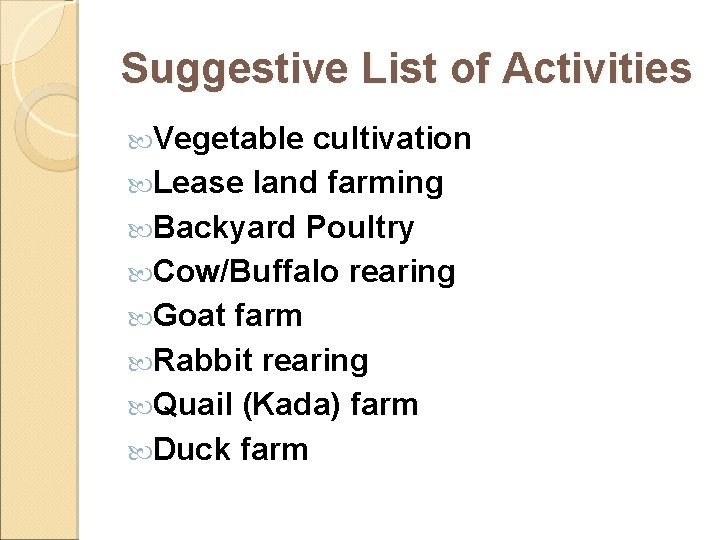 Suggestive List of Activities

Vegetable cultivation
Lease land farming
Backyard Poultry
Cow/Buffalo rearing
Goat farm
Rabbit rearing
Quail (Kada) farm
Duck farm